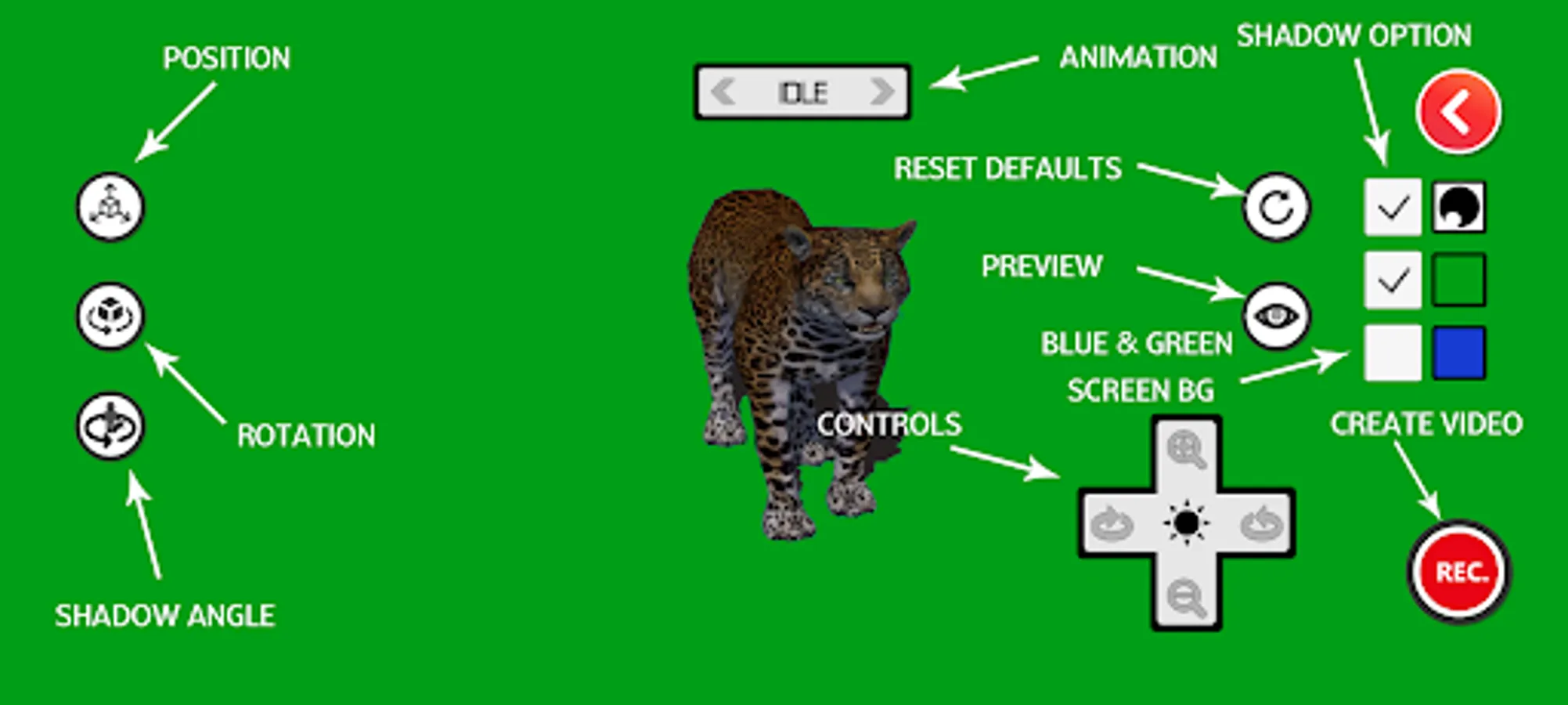 POSITION

ROTATION

SHADOW ANGLE

IDLE

ANIMATION

SHADOW OPTION

RESET DEFAULTS

PREVIEW

BLUE & GREEN SCREEN BG

CONTROLS

CREATE VIDEO

REC.